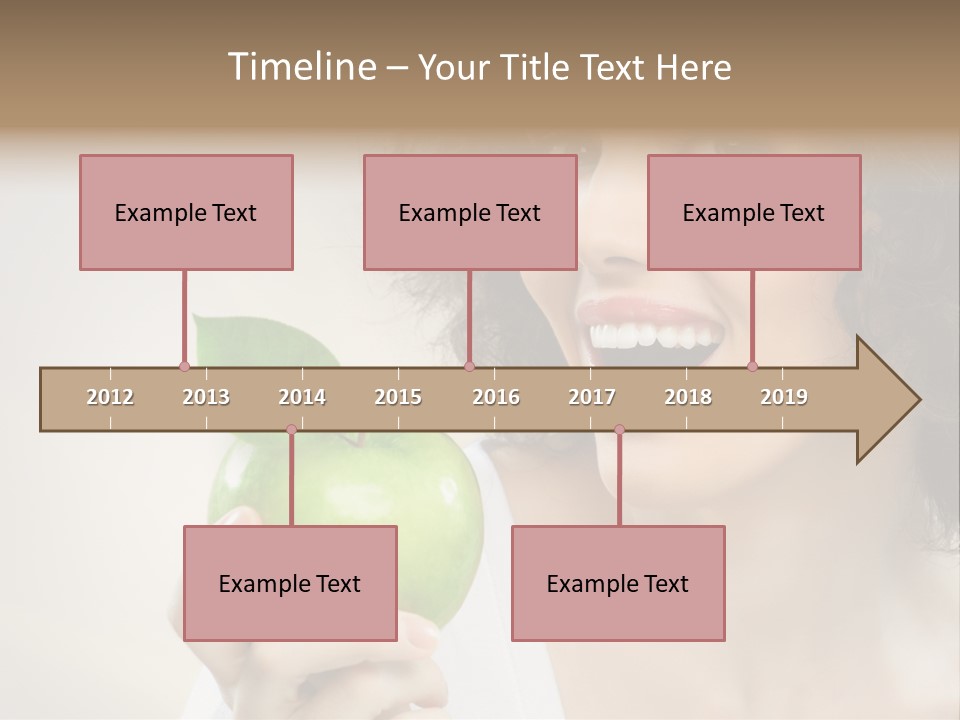 Timeline – Your Title Text Here

Example Text

Example Text

Example Text

2012 2013 2014 2015 2016 2017 2018 2019

Example Text

Example Text